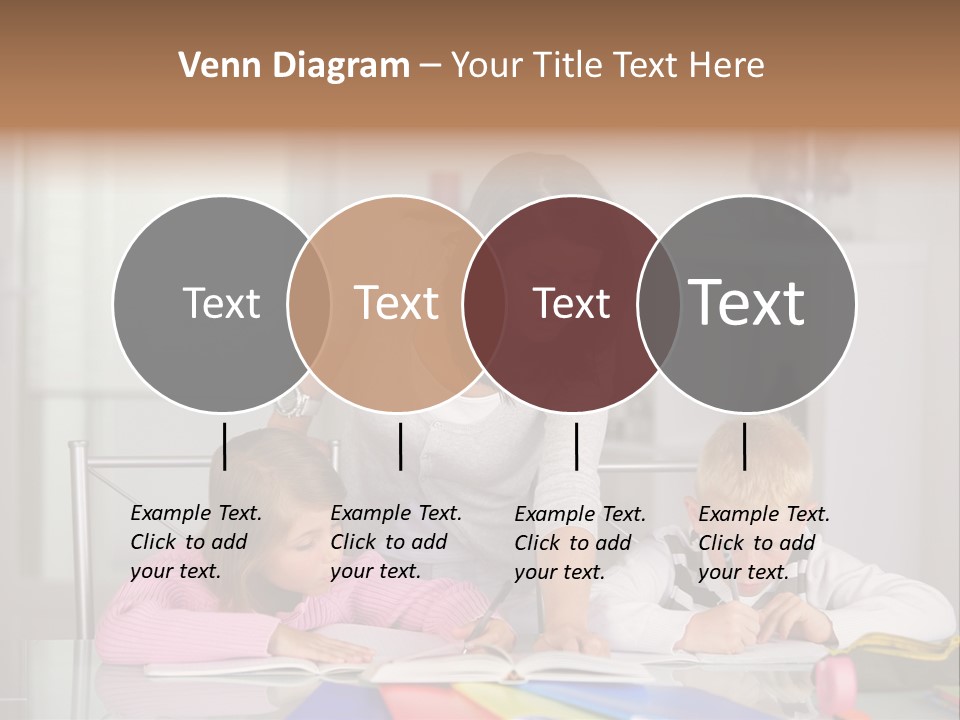 Venn Diagram – Your Title Text Here

Text

Text

Text

Text

Example Text. Click to add your text.

Example Text. Click to add your text.

Example Text. Click to add your text.

Example Text. Click to add your text.